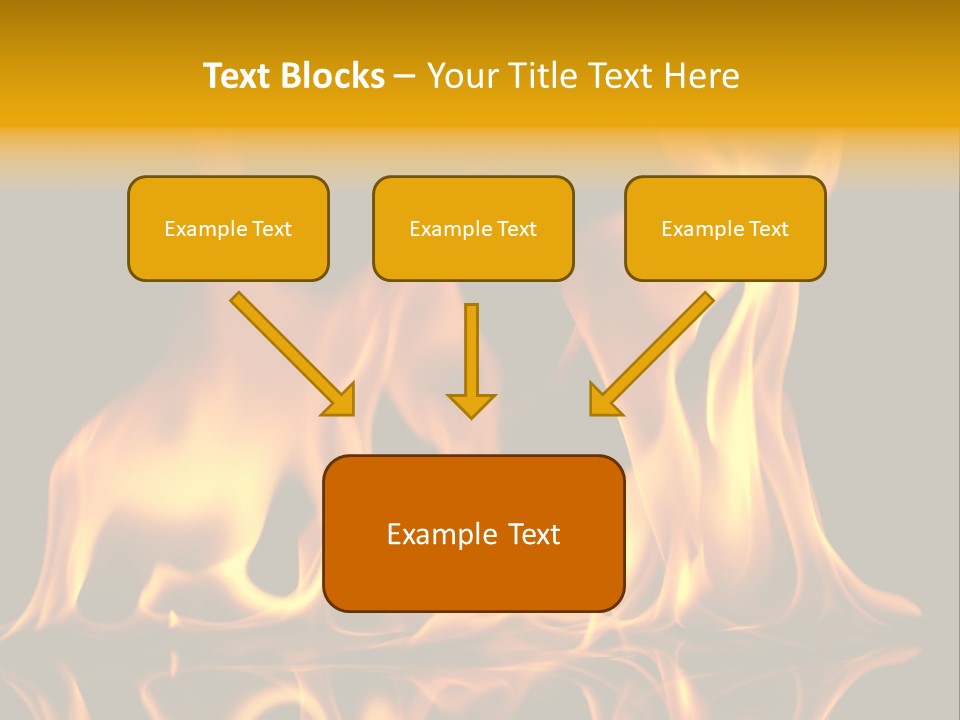 Text Blocks – Your Title Text Here

Example Text

Example Text

Example Text

Example Text